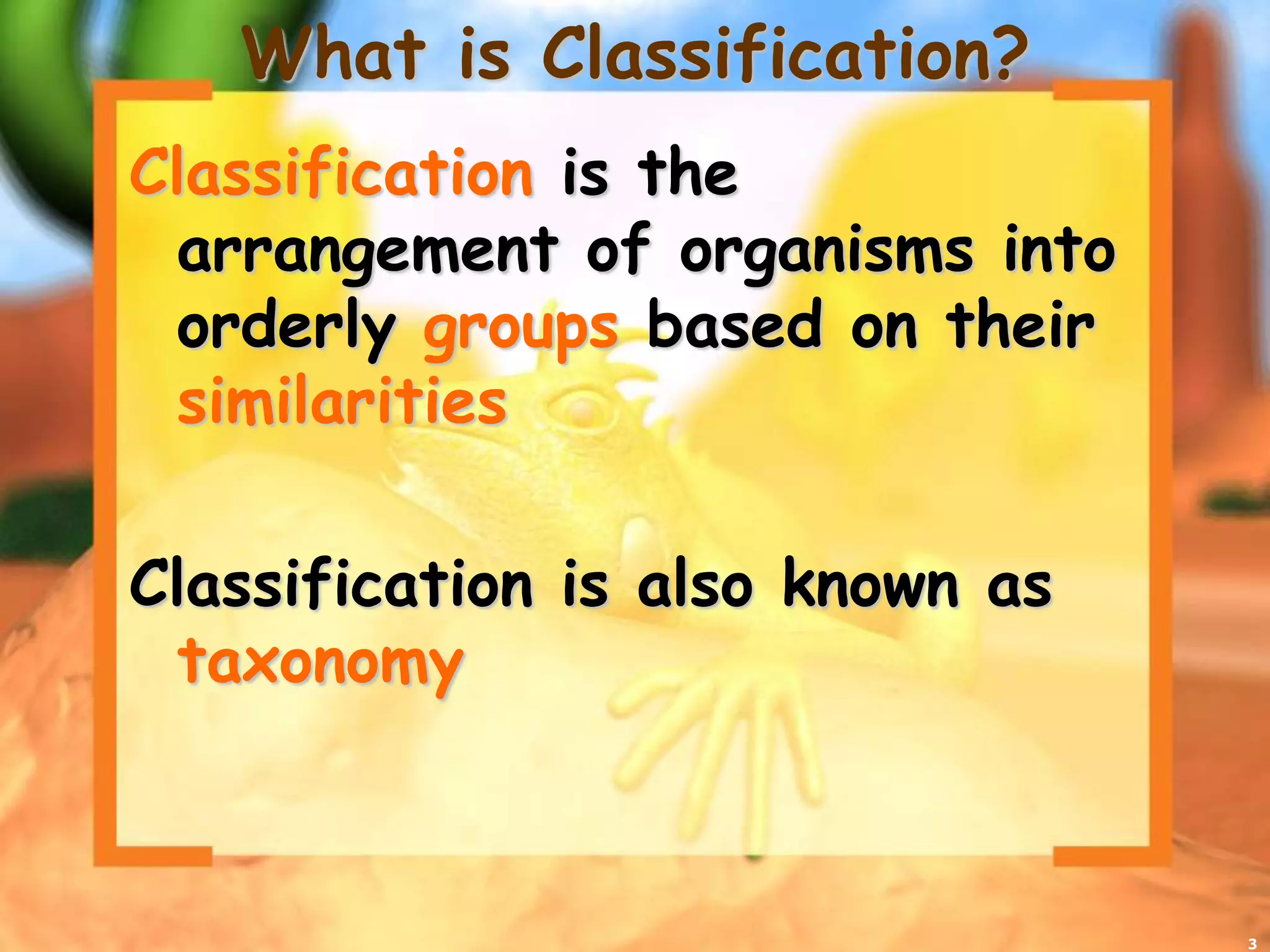 What is Classification?

Classification is the arrangement of organisms into orderly groups based on their similarities

Classification is also known as taxonomy

3